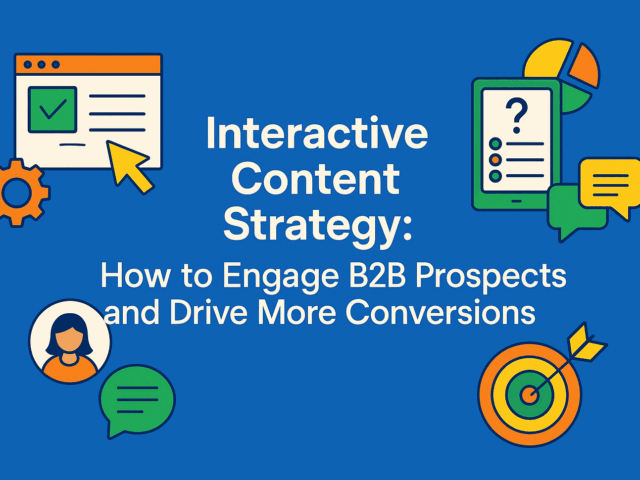 Interactive Content Strategy:

How to Engage B2B Prospects and Drive More Conversions

?